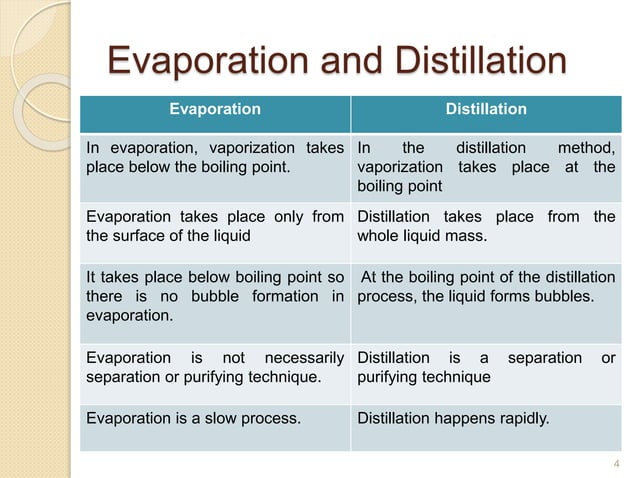 Evaporation and Distillation

| Evaporation | Distillation |
|---|---|
| In evaporation, vaporization takes place below the boiling point. | In the distillation method, vaporization takes place at the boiling point |
| Evaporation takes place only from the surface of the liquid | Distillation takes place from the whole liquid mass. |
| It takes place below boiling point so there is no bubble formation in evaporation. | At the boiling point of the distillation process, the liquid forms bubbles. |
| Evaporation is not necessarily separation or purifying technique. | Distillation is a separation or purifying technique |
| Evaporation is a slow process. | Distillation happens rapidly. |

4